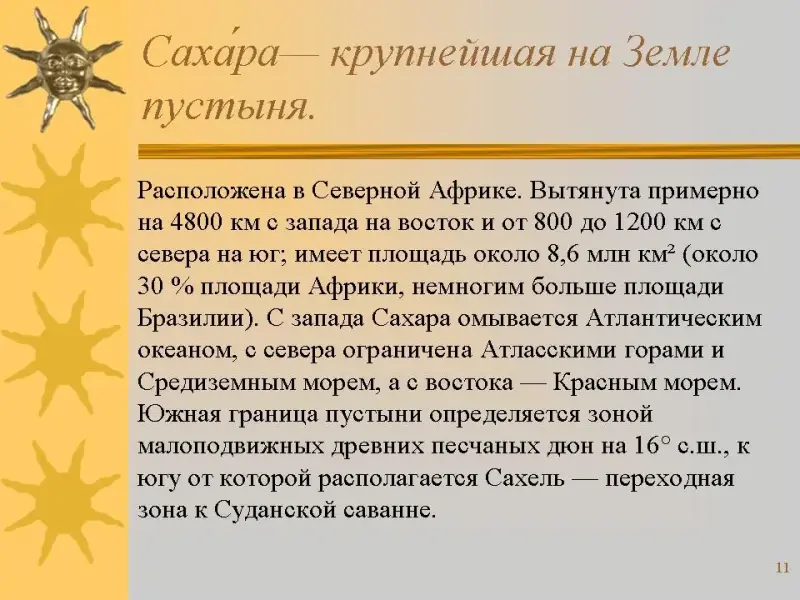 Саха́ра— крупнейшая на Земле пустыня.

Расположена в Северной Африке. Вытянута примерно на 4800 км с запада на восток и от 800 до 1200 км с севера на юг; имеет площадь около 8,6 млн км² (около 30 % площади Африки, немногим больше площади Бразилии). С запада Сахара омывается Атлантическим океаном, с севера ограничена Атласскими горами и Средиземным морем, а с востока — Красным морем. Южная граница пустыни определяется зоной малоподвижных древних песчаных дюн на 16° с.ш., к югу от которой располагается Сахель — переходная зона к Суданской саванне.

11